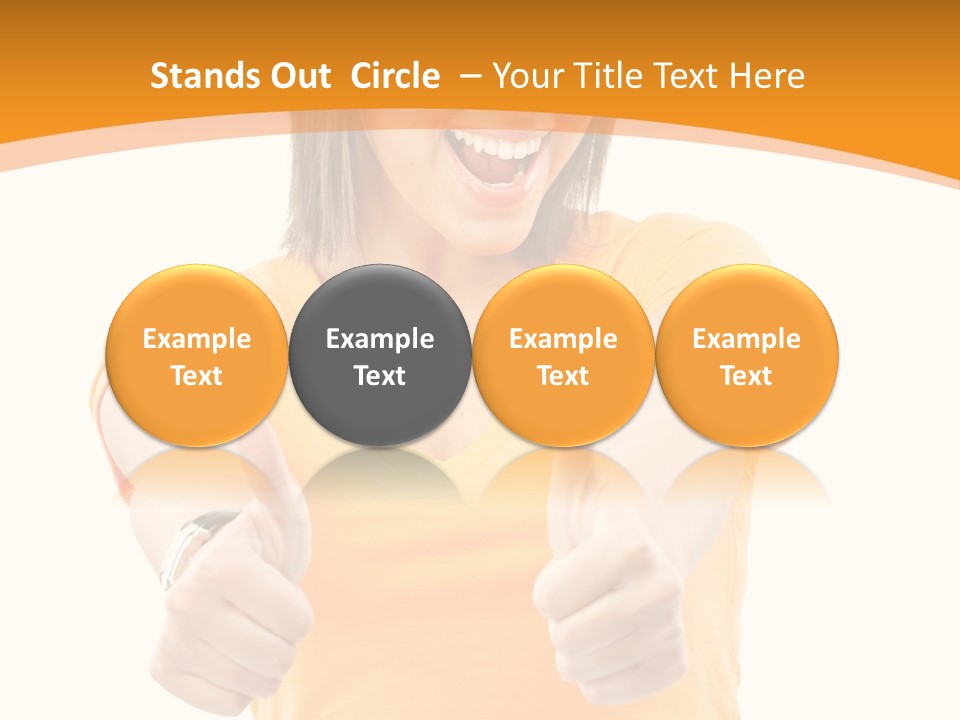 Stands Out Circle – Your Title Text Here

Example Text

Example Text

Example Text

Example Text